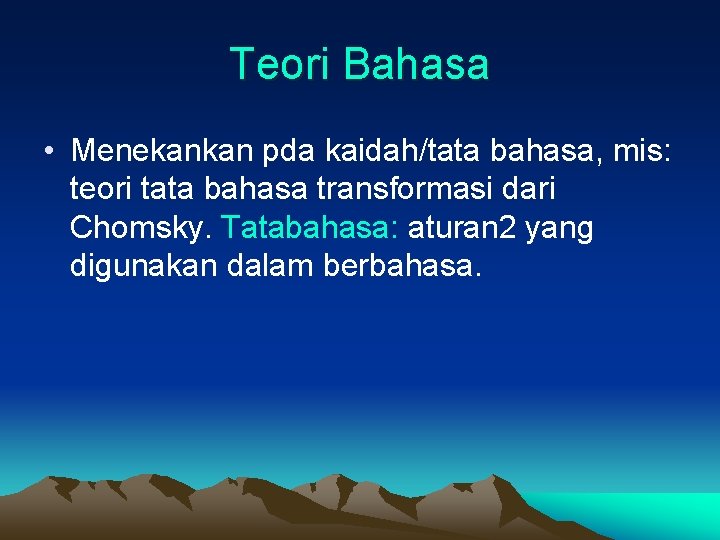 Teori Bahasa

• Menekankan pda kaidah/tata bahasa, mis: teori tata bahasa transformasi dari Chomsky. Tatabahasa: aturan2 yang digunakan dalam berbahasa.